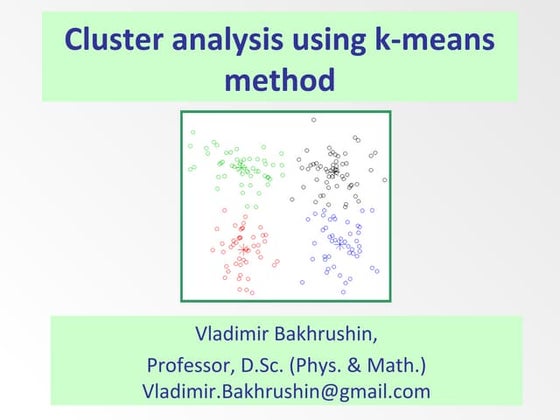 Cluster analysis using k-means method

Vladimir Bakhrushin,
Professor, D.Sc. (Phys. & Math.)
Vladimir.Bakhrushin@gmail.com